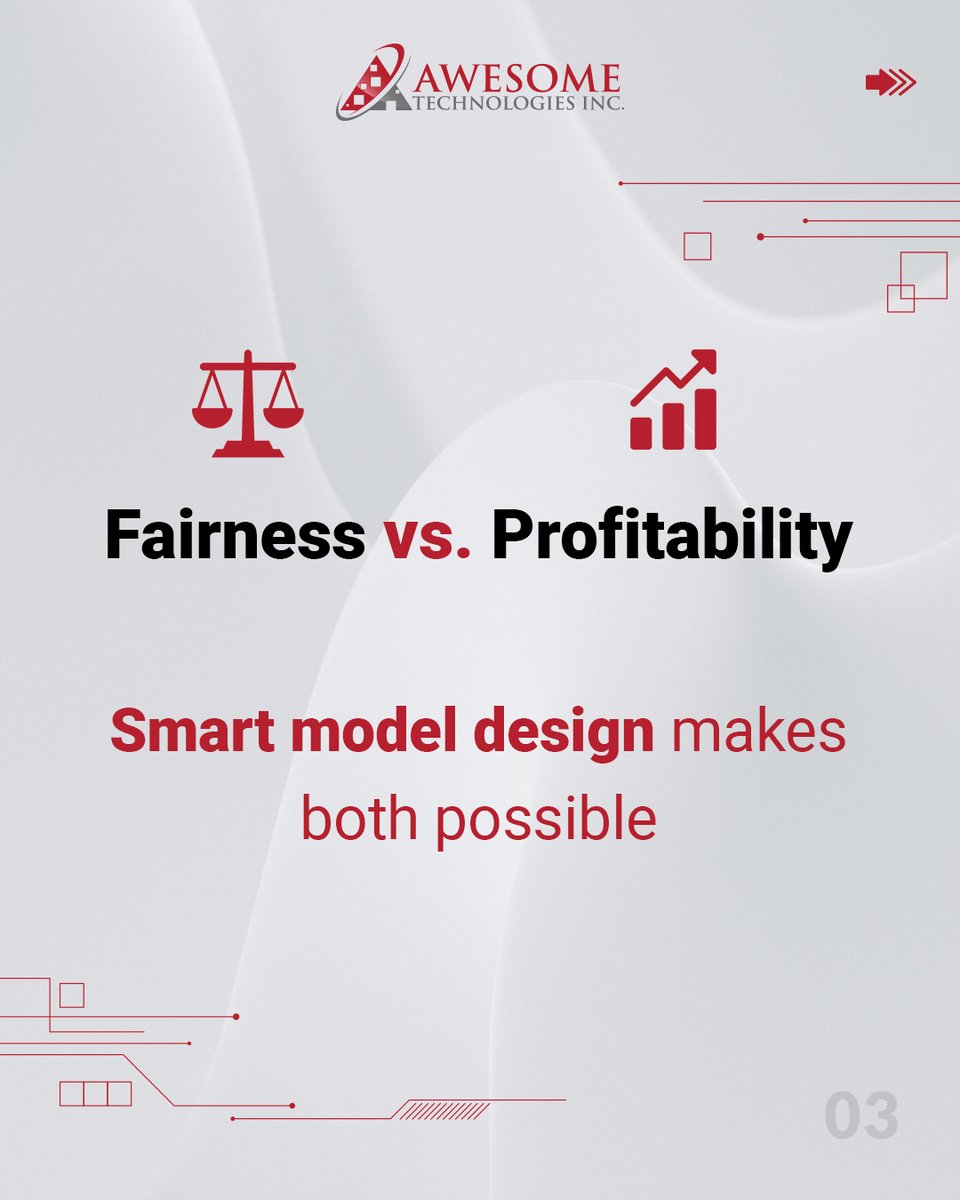 AWESOME TECHNOLOGIES INC.

Fairness vs. Profitability

Smart model design makes both possible

03